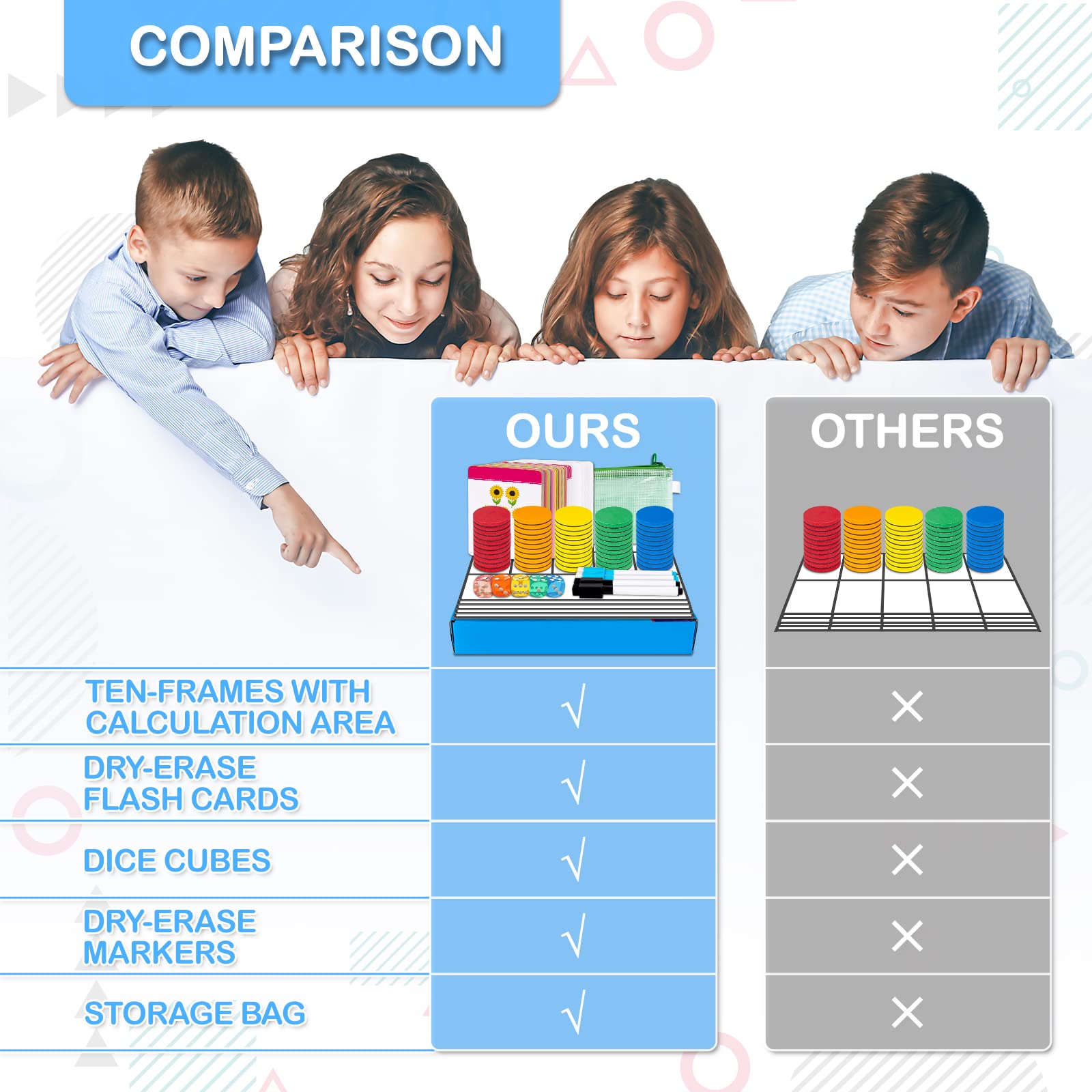 COMPARISON

| | OURS | OTHERS |
|---|---|---|
| TEN-FRAMES WITH CALCULATION AREA | √ | × |
| DRY-ERASE FLASH CARDS | √ | × |
| DICE CUBES | √ | × |
| DRY-ERASE MARKERS | √ | × |
| STORAGE BAG | √ | × |